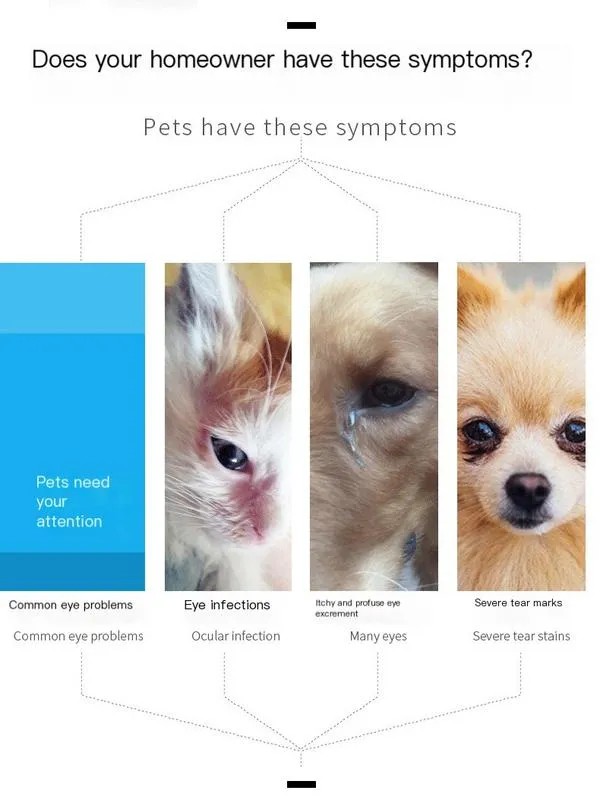 Does your homeowner have these symptoms?

Pets have these symptoms

Pets need your attention

Common eye problems

Common eye problems

Eye infections

Ocular infection

Itchy and profuse eye excrement

Many eyes

Severe tear marks

Severe tear stains